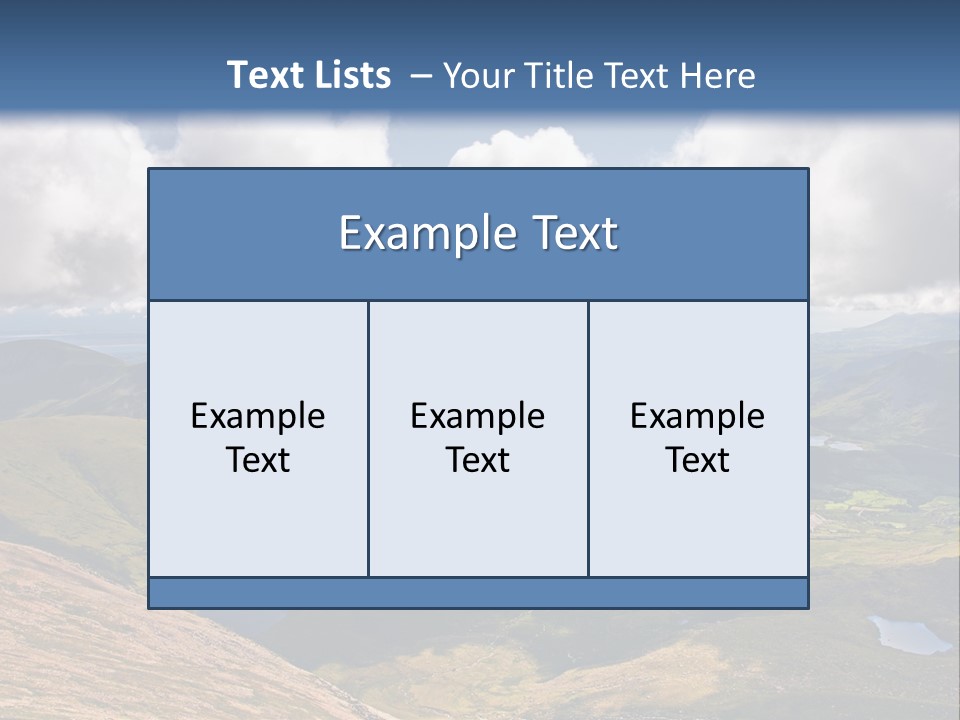 Text Lists – Your Title Text Here

Example Text

Example Text

Example Text

Example Text